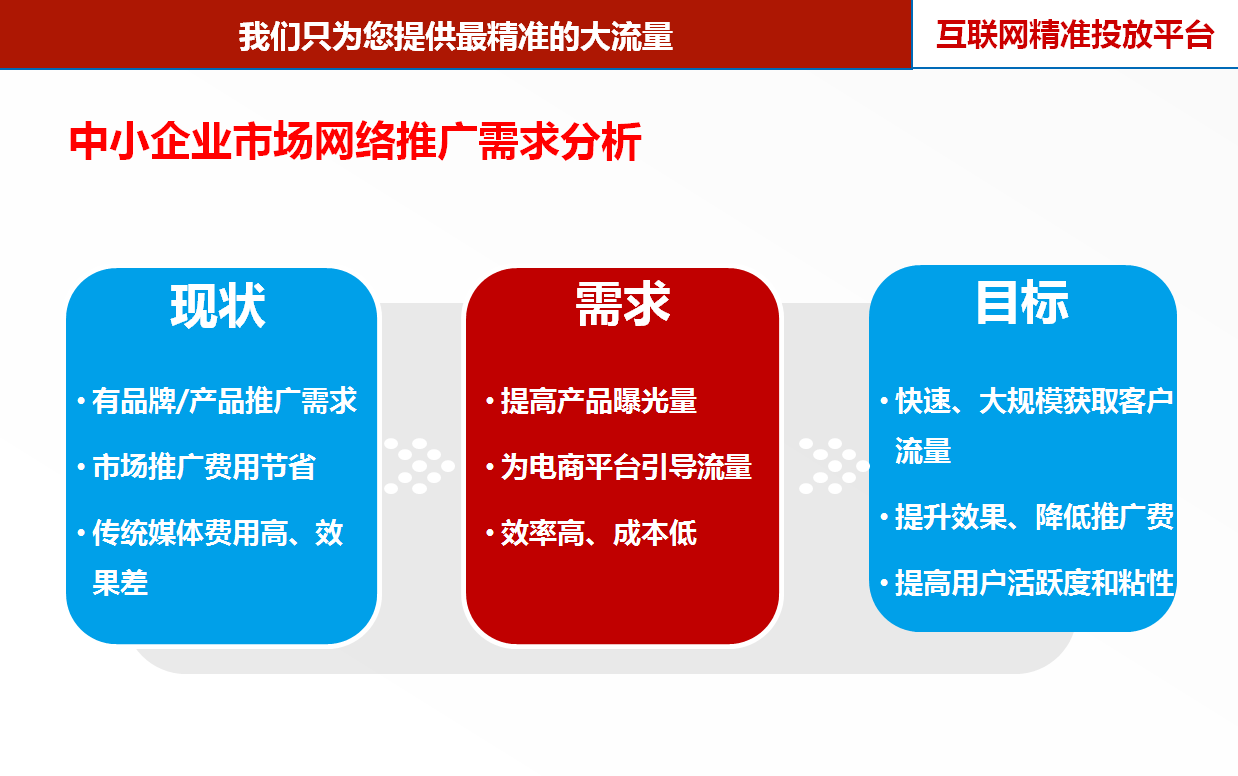 我们只为您提供最精准的大流量

互联网精准投放平台

中小企业市场网络推广需求分析

现状

• 有品牌/产品推广需求

• 市场推广费用节省

• 传统媒体费用高、效果差

需求

• 提高产品曝光量

• 为电商平台引导流量

• 效率高、成本低

目标

• 快速、大规模获取客户流量

• 提升效果、降低推广费

• 提高用户活跃度和粘性